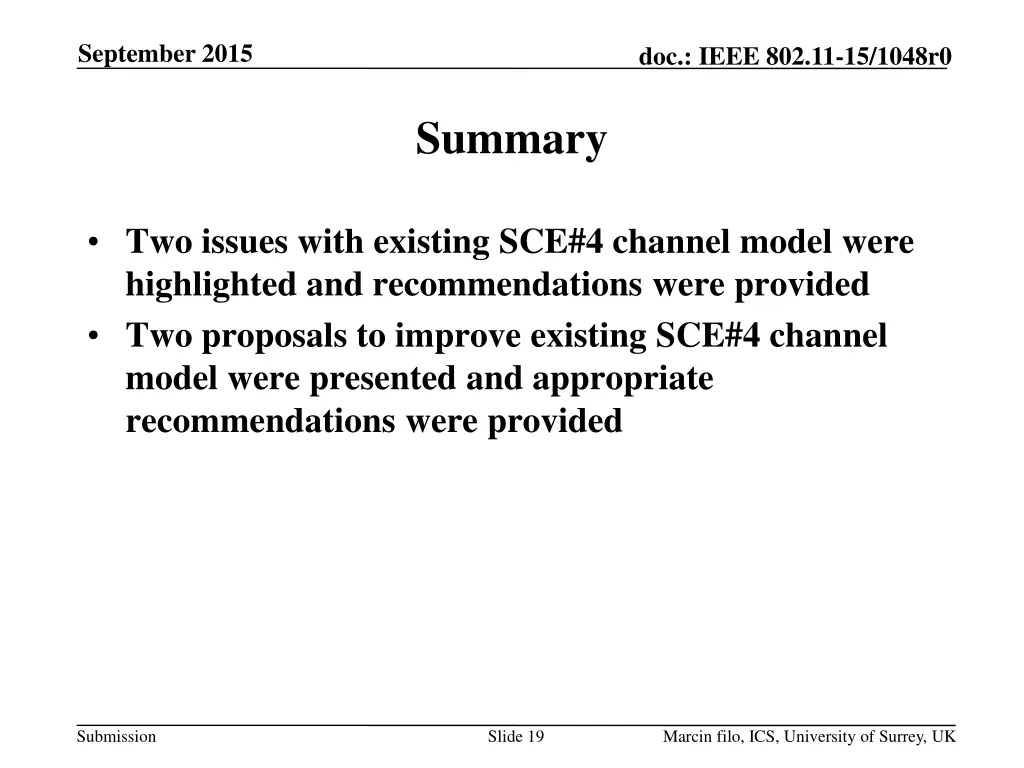 September 2015

doc.: IEEE 802.11-15/1048r0

Summary

• Two issues with existing SCE#4 channel model were highlighted and recommendations were provided
• Two proposals to improve existing SCE#4 channel model were presented and appropriate recommendations were provided

Submission

Slide 19

Marcin filo, ICS, University of Surrey, UK